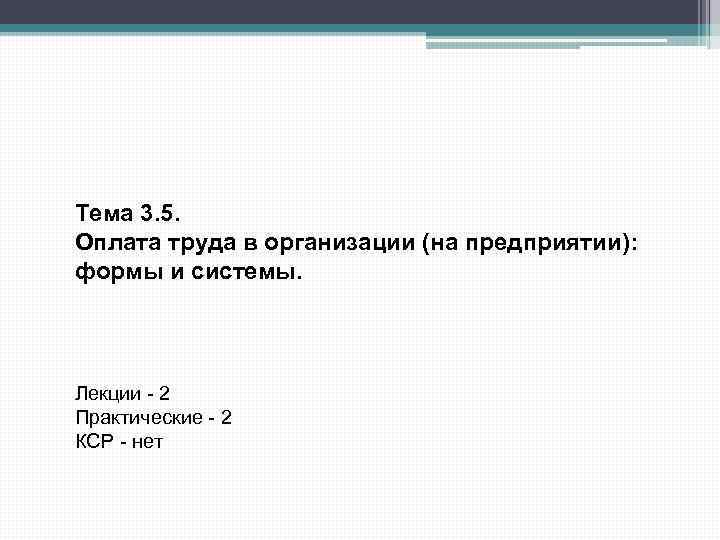 Тема 3.5.
Оплата труда в организации (на предприятии): формы и системы.

Лекции - 2
Практические - 2
КСР - нет